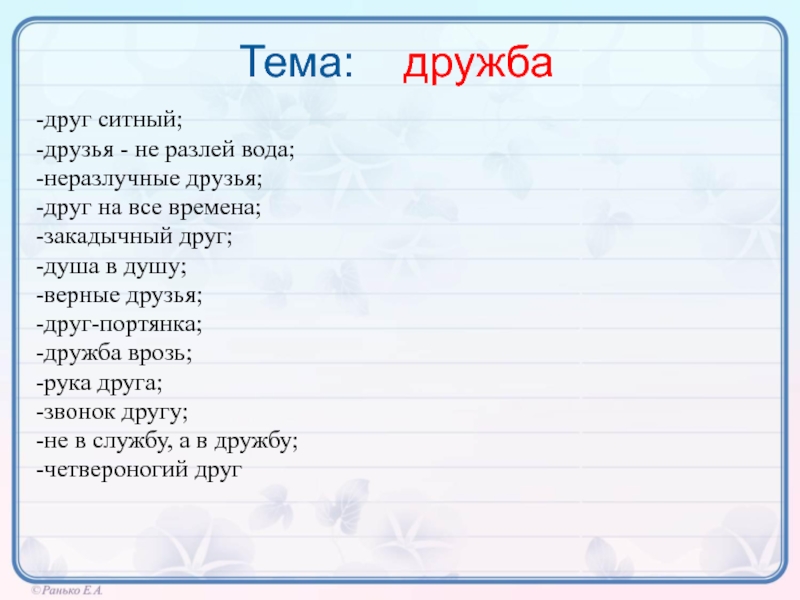 Тема: дружба

-друг ситный;
-друзья - не разлей вода;
-неразлучные друзья;
-друг на все времена;
-закадычный друг;
-душа в душу;
-верные друзья;
-друг-портянка;
-дружба врозь;
-рука друга;
-звонок другу;
-не в службу, а в дружбу;
-четвероногий друг

©Ранько Е.А.